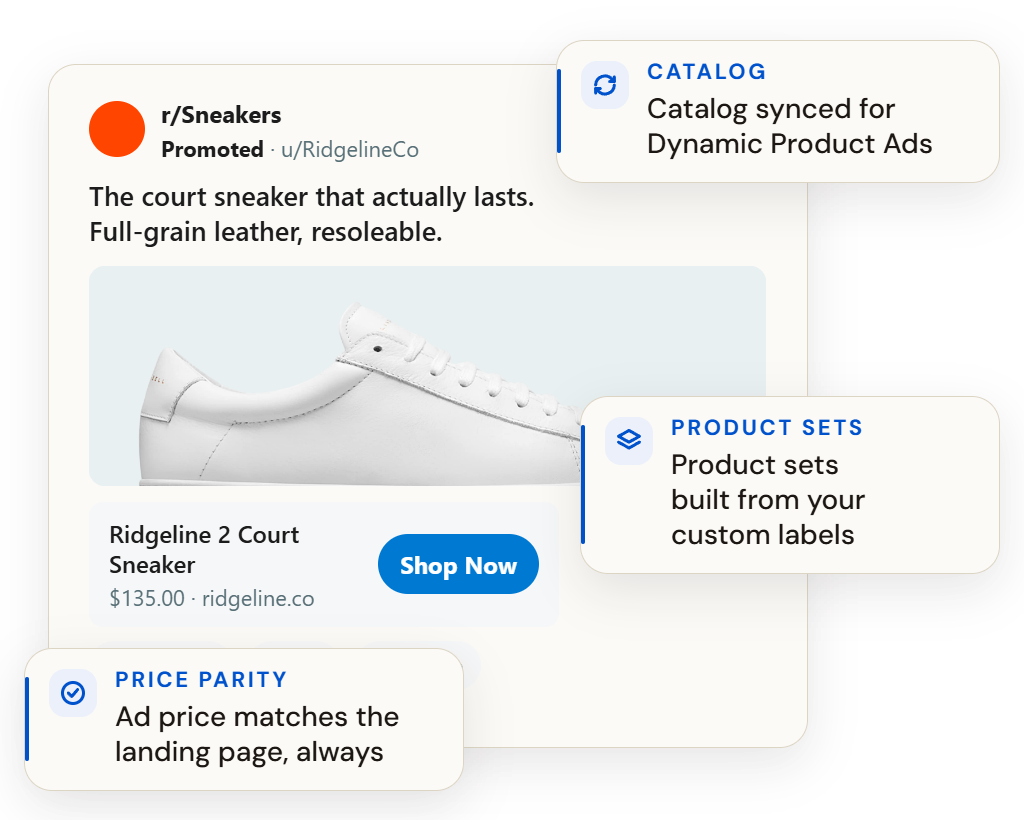 r/Sneakers
Promoted · u/RidgelineCo

The court sneaker that actually lasts. Full-grain leather, resoleable.

Ridgeline 2 Court Sneaker
$135.00 · ridgeline.co

Shop Now

CATALOG
Catalog synced for Dynamic Product Ads

PRODUCT SETS
Product sets built from your custom labels

PRICE PARITY
Ad price matches the landing page, always